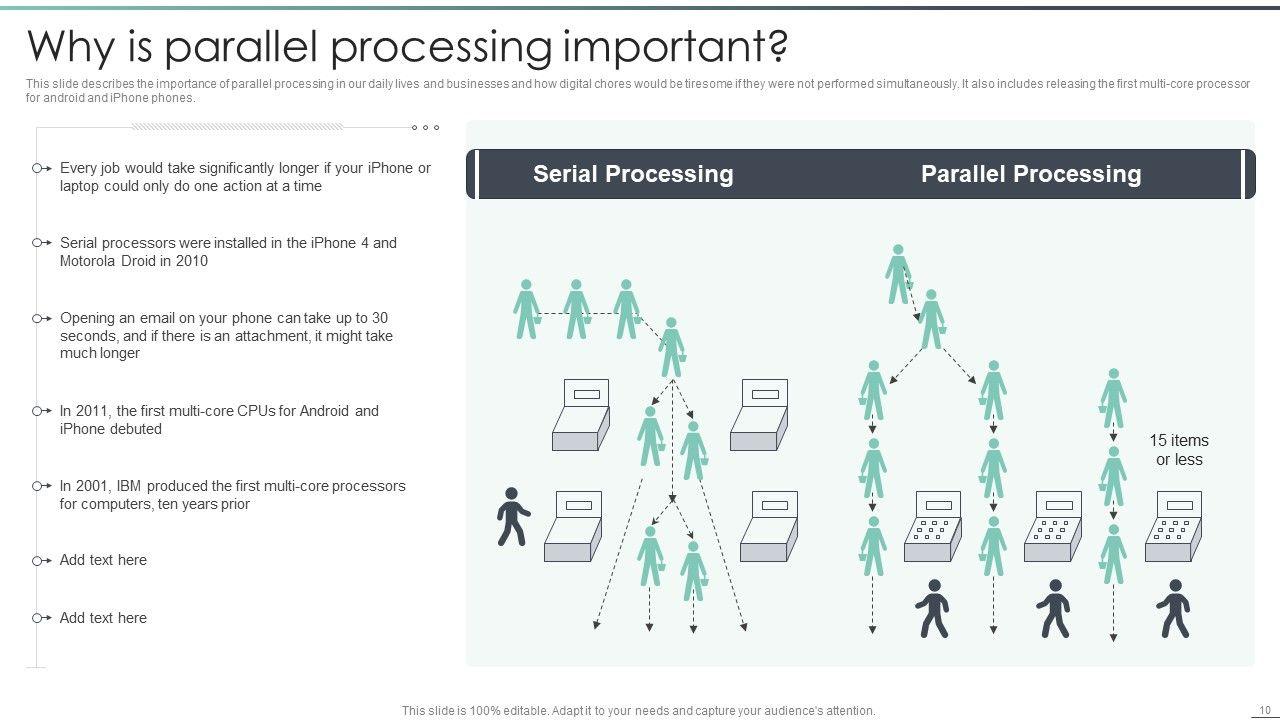 Why is parallel processing important?

This slide describes the importance of parallel processing in our daily lives and businesses and how digital chores would be tiresome if they were not performed simultaneously. It also includes releasing the first multi-core processor for android and iPhone phones.

Every job would take significantly longer if your iPhone or laptop could only do one action at a time

Serial processors were installed in the iPhone 4 and Motorola Droid in 2010

Opening an email on your phone can take up to 30 seconds, and if there is an attachment, it might take much longer

In 2011, the first multi-core CPUs for Android and iPhone debuted

In 2001, IBM produced the first multi-core processors for computers, ten years prior

Add text here

Add text here

Serial Processing

Parallel Processing

15 items or less

This slide is 100% editable. Adapt it to your needs and capture your audience's attention.

10